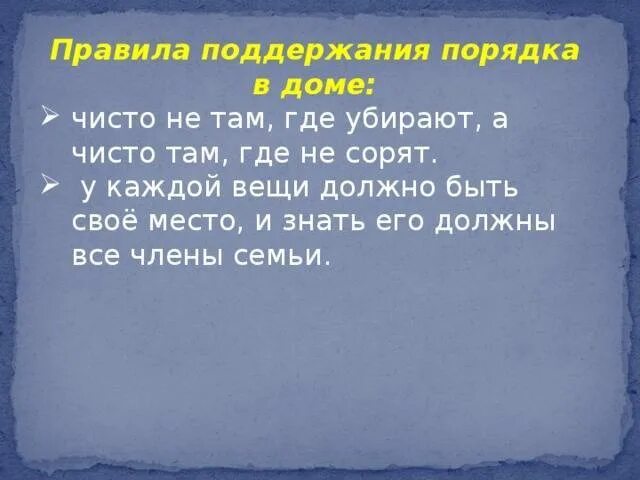 Правила поддержания порядка в доме:

➢ чисто не там, где убирают, а чисто там, где не сорят.

➢ у каждой вещи должно быть своё место, и знать его должны все члены семьи.